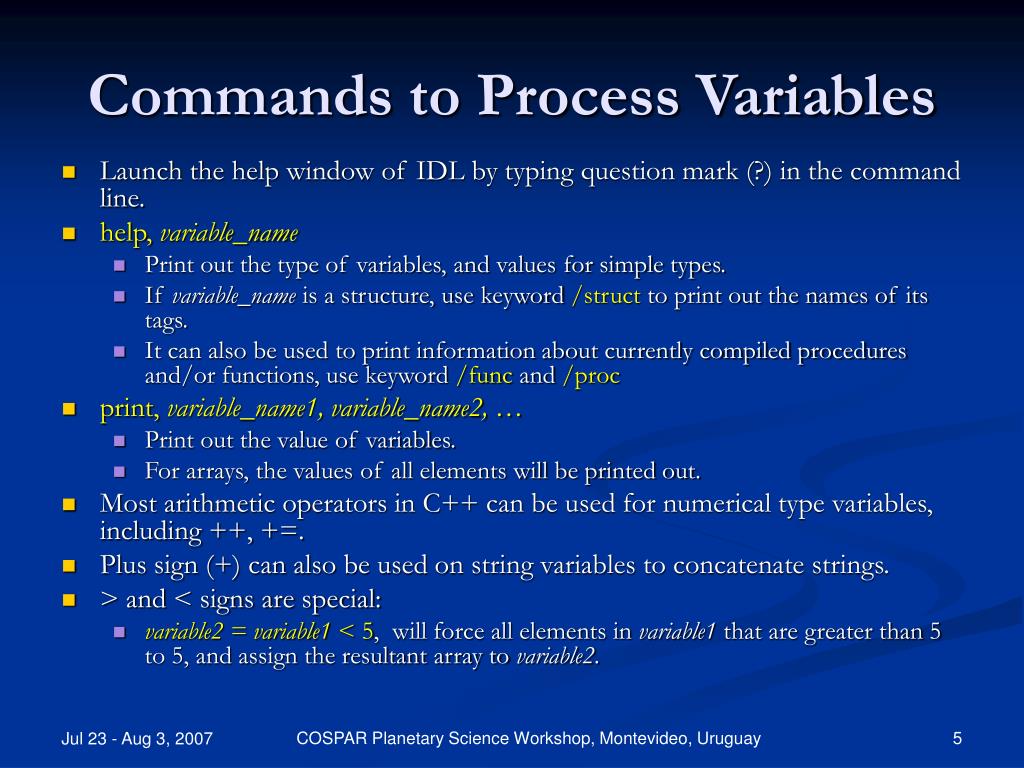 Commands to Process Variables

Launch the help window of IDL by typing question mark (?) in the command line.

help, variable_name

Print out the type of variables, and values for simple types.

If variable_name is a structure, use keyword /struct to print out the names of its tags.

It can also be used to print information about currently compiled procedures and/or functions, use keyword /func and /proc

print, variable_name1, variable_name2, …

Print out the value of variables.

For arrays, the values of all elements will be printed out.

Most arithmetic operators in C++ can be used for numerical type variables, including ++, +=.

Plus sign (+) can also be used on string variables to concatenate strings.

> and < signs are special:

variable2 = variable1 < 5, will force all elements in variable1 that are greater than 5 to 5, and assign the resultant array to variable2.

Jul 23 - Aug 3, 2007

COSPAR Planetary Science Workshop, Montevideo, Uruguay

5